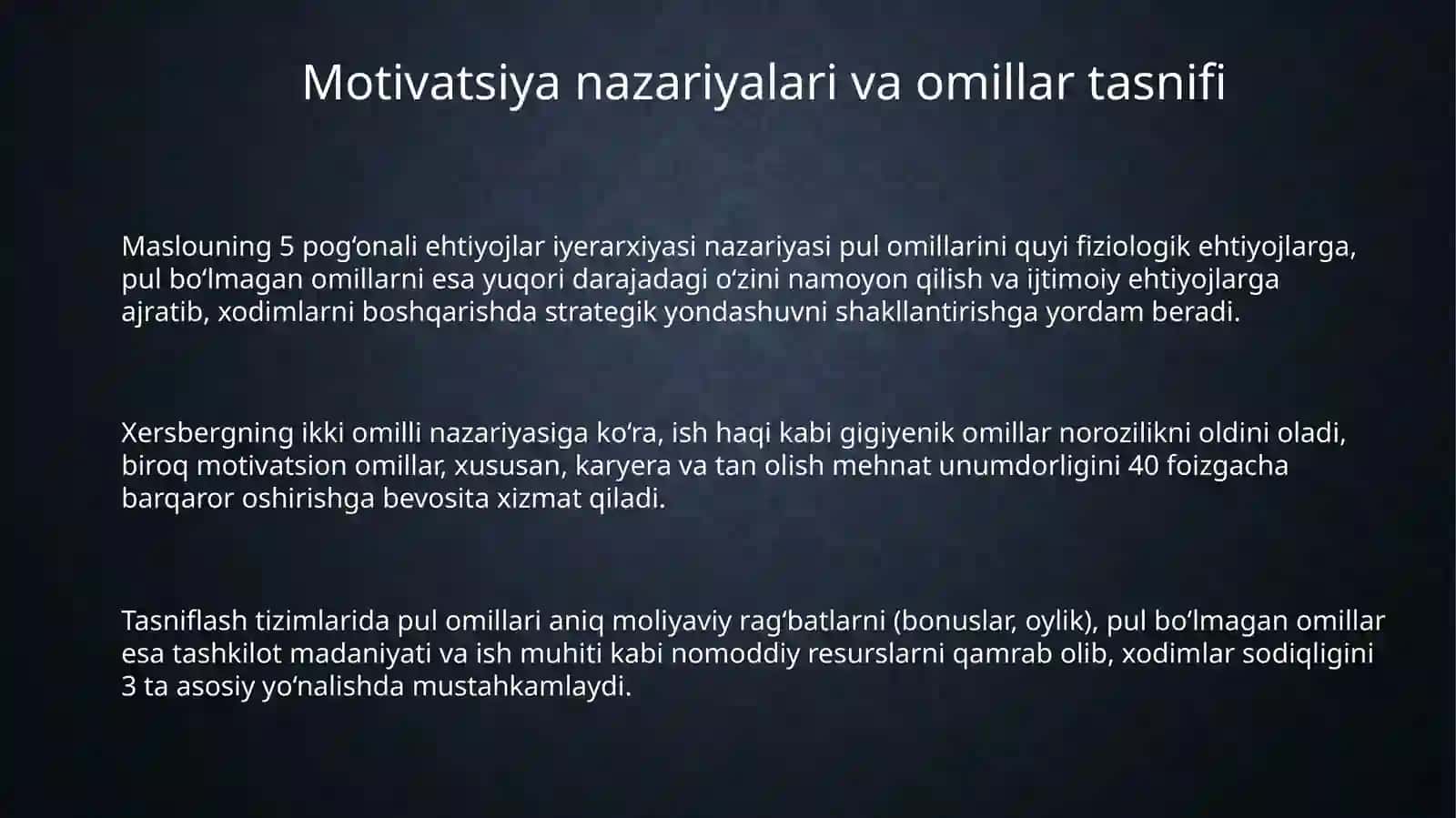 Motivatsiya nazariyalari va omillar tasnifi

Maslouning 5 pogʻonali ehtiyojlar iyerarxiyasi nazariyasi pul omillarini quyi fiziologik ehtiyojlarga, pul boʻlmagan omillarni esa yuqori darajadagi oʻzini namoyon qilish va ijtimoiy ehtiyojlarga ajratib, xodimlarni boshqarishda strategik yondashuvni shakllantirishga yordam beradi.

Xersbergning ikki omilli nazariyasiga koʻra, ish haqi kabi gigiyenik omillar norozilikni oldini oladi, biroq motivatsion omillar, xususan, karyera va tan olish mehnat unumdorligini 40 foizgacha barqaror oshirishga bevosita xizmat qiladi.

Tasniflash tizimlarida pul omillari aniq moliyaviy ragʻbatlarni (bonuslar, oylik), pul boʻlmagan omillar esa tashkilot madaniyati va ish muhiti kabi nomoddiy resurslarni qamrab olib, xodimlar sodiqligini 3 ta asosiy yoʻnalishda mustahkamlaydi.